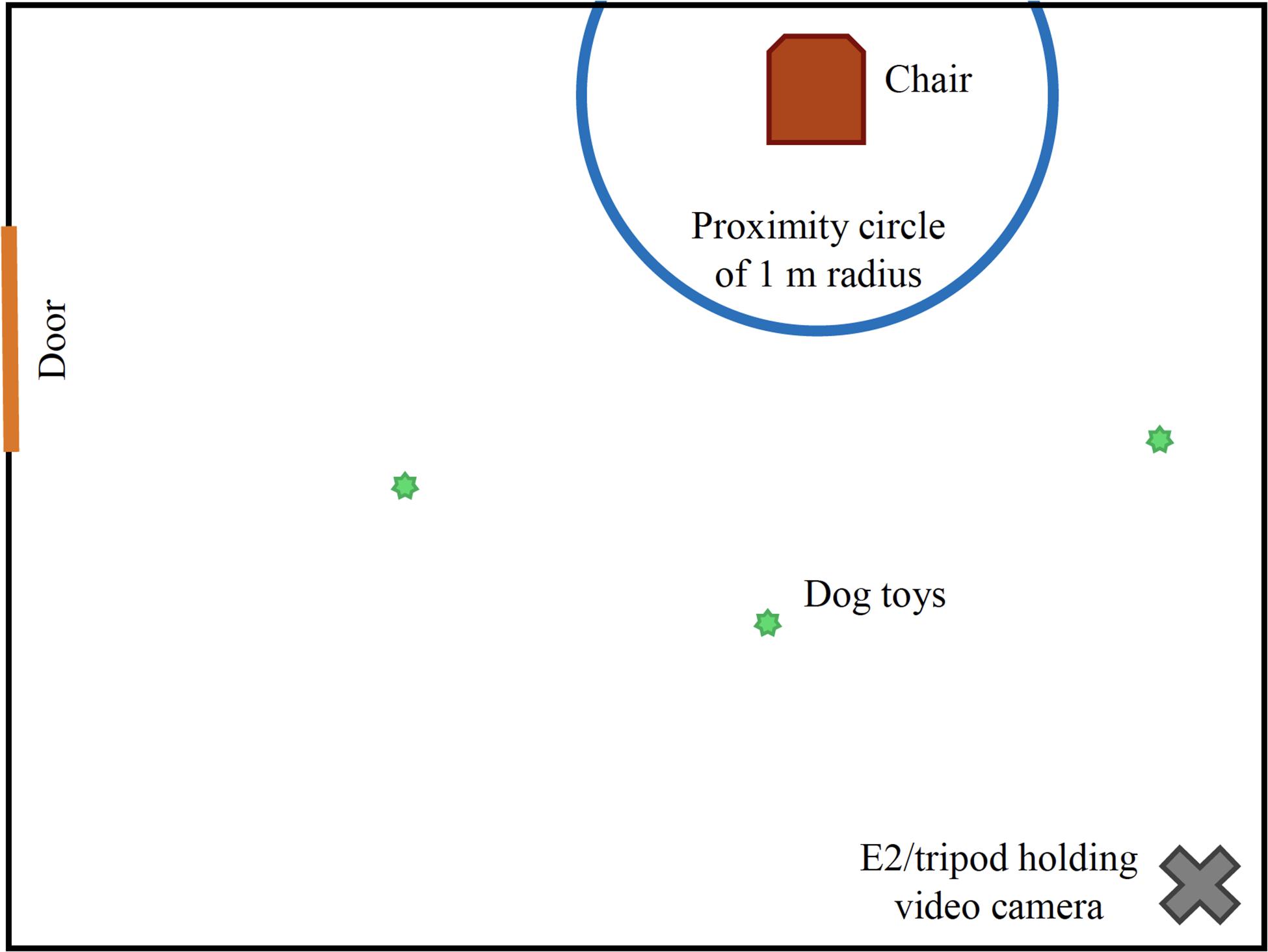 Chair

Proximity circle of 1 m radius

Door

Dog toys

E2/tripod holding video camera